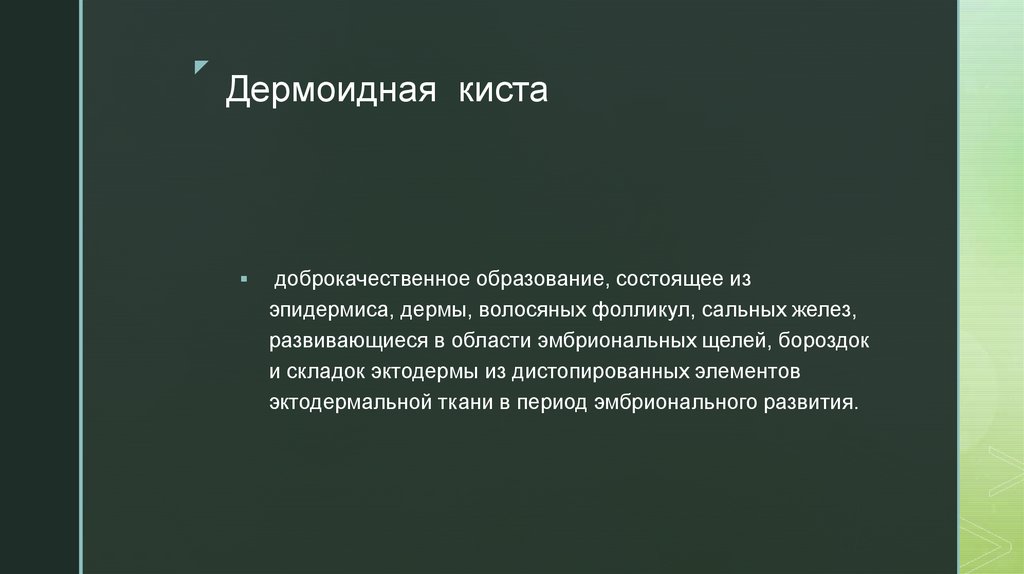 Дермоидная киста

доброкачественное образование, состоящее из эпидермиса, дермы, волосяных фолликул, сальных желез, развивающиеся в области эмбриональных щелей, бороздок и складок эктодермы из дистопированных элементов эктодермальной ткани в период эмбрионального развития.